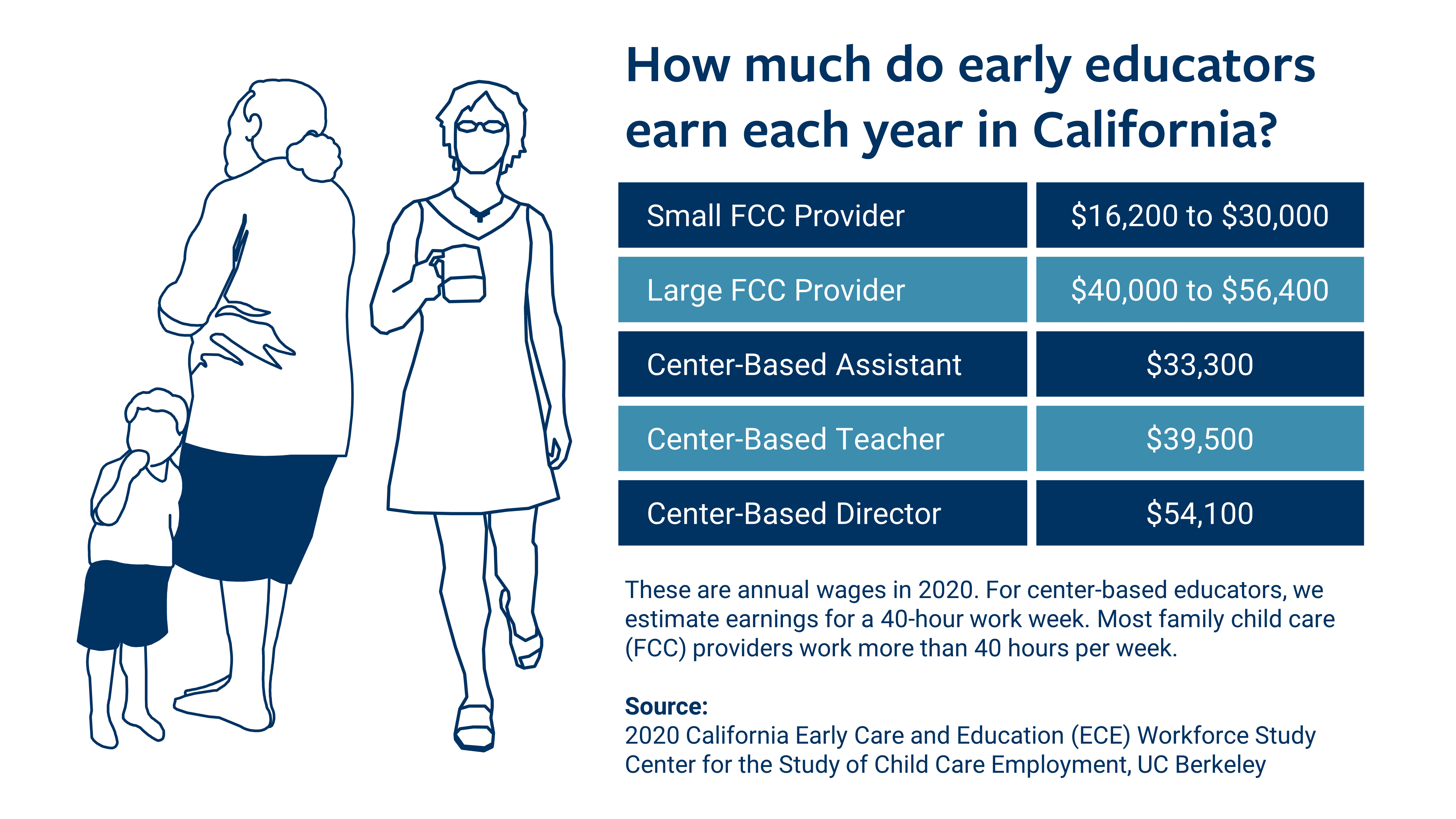 How much do early educators earn each year in California?

| Small FCC Provider | \$16,200 to \$30,000 |
|---|---|
| Large FCC Provider | \$40,000 to \$56,400 |
| Center-Based Assistant | \$33,300 |
| Center-Based Teacher | \$39,500 |
| Center-Based Director | \$54,100 |

These are annual wages in 2020. For center-based educators, we estimate earnings for a 40-hour work week. Most family child care (FCC) providers work more than 40 hours per week.

Source:
2020 California Early Care and Education (ECE) Workforce Study
Center for the Study of Child Care Employment, UC Berkeley